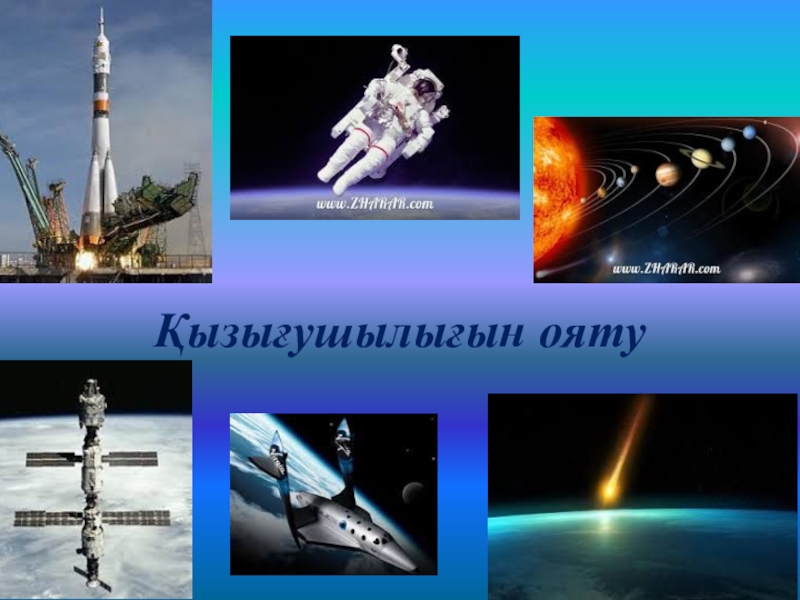 www.ZHARAR.com

www.ZHARAR.com

Қызығушылығын ояту